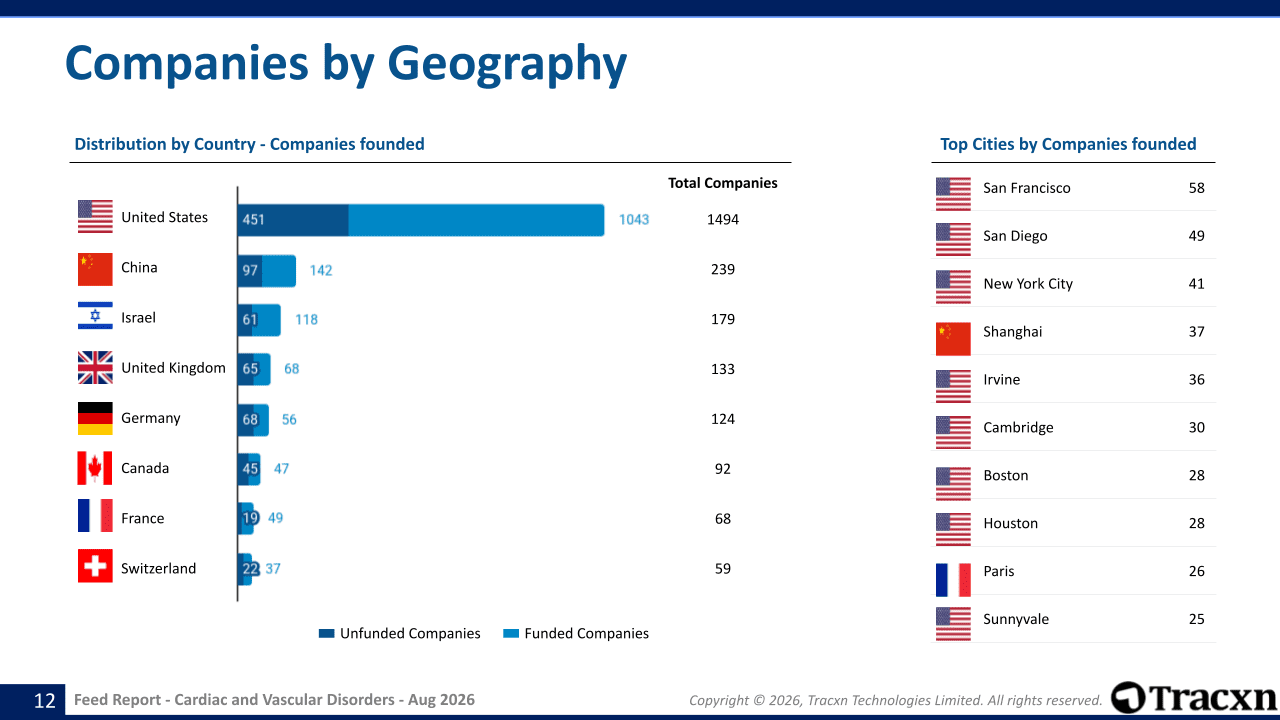 Companies by Geography

Distribution by Country - Companies founded

Total Companies

United States
451
1043
1494

China
97
142
239

Israel
61
118
179

United Kingdom
65
68
133

Germany
68
56
124

Canada
45
47
92

France
19
49
68

Switzerland
22
37
59

Unfunded Companies
Funded Companies

Top Cities by Companies founded

San Francisco 58
San Diego 49
New York City 41
Shanghai 37
Irvine 36
Cambridge 30
Boston 28
Houston 28
Paris 26
Sunnyvale 25

12 Feed Report - Cardiac and Vascular Disorders - Aug 2026

Copyright © 2026, Tracxn Technologies Limited. All rights reserved.

Tracxn